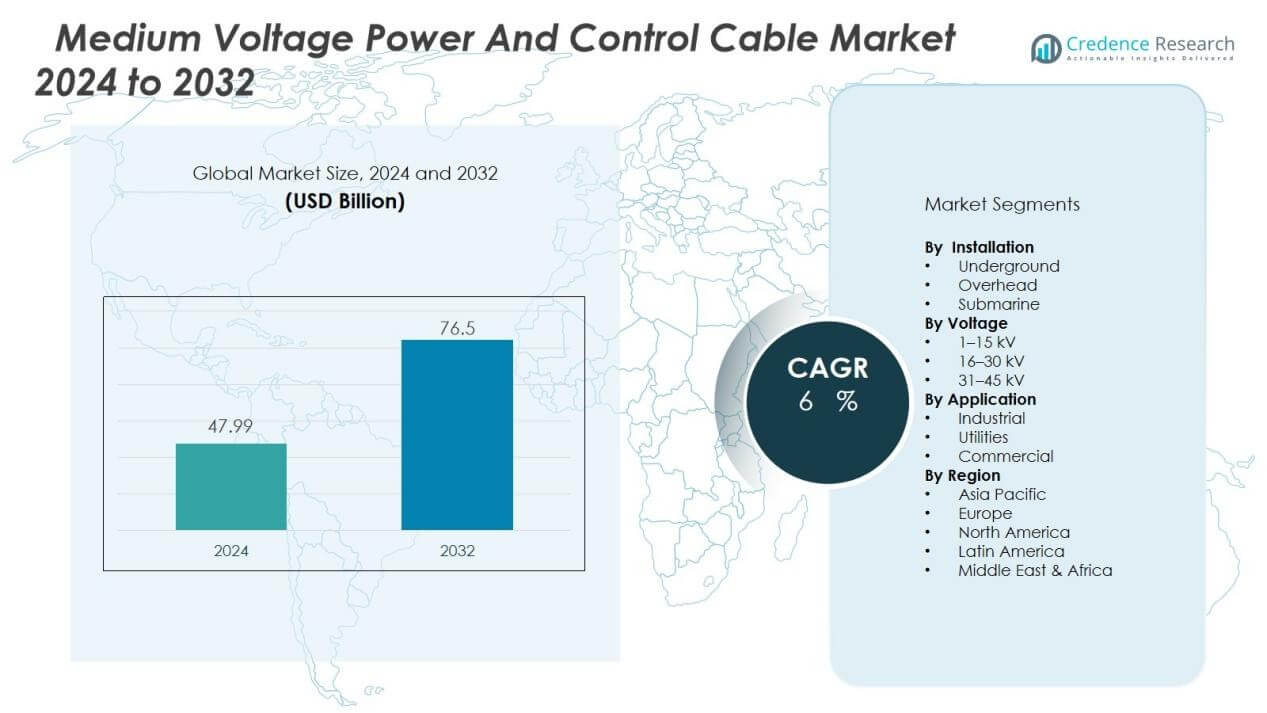 Medium Voltage Power And Control Cable Market 2024 to 2032

Credence Research
Actionable Insights Delivered

Global Market Size, 2024 and 2032
(USD Billion)

47.99
76.5
2024
2032

CAGR
6 %

Market Segments

By Installation
• Underground
• Overhead
• Submarine
By Voltage
• 1–15 kV
• 16–30 kV
• 31–45 kV
By Application
• Industrial
• Utilities
• Commercial
By Region
• Asia Pacific
• Europe
• North America
• Latin America
• Middle East & Africa